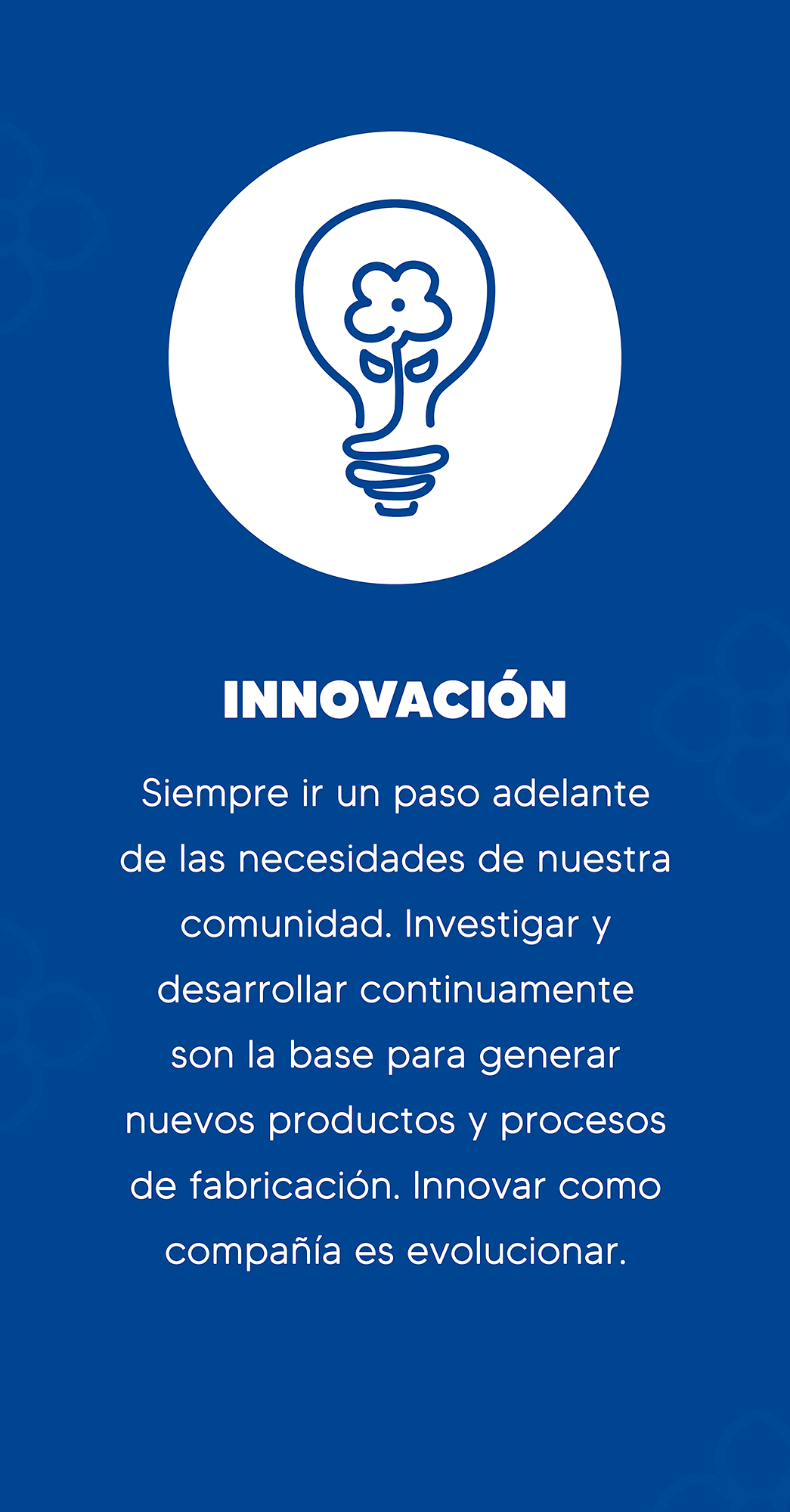 INNOVACIÓN

Siempre ir un paso adelante de las necesidades de nuestra comunidad. Investigar y desarrollar continuamente son la base para generar nuevos productos y procesos de fabricación. Innovar como compañía es evolucionar.